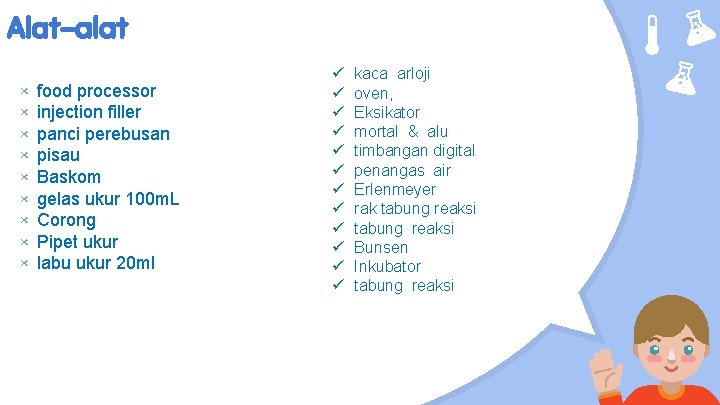 Alat-alat

× food processor
× injection filler
× panci perebusan
× pisau
× Baskom
× gelas ukur 100mL
× Corong
× Pipet ukur
× labu ukur 20ml

✓ kaca arloji
✓ oven,
✓ Eksikator
✓ mortal & alu
✓ timbangan digital
✓ penangas air
✓ Erlenmeyer
✓ rak tabung reaksi
✓ tabung reaksi
✓ Bunsen
✓ Inkubator
✓ tabung reaksi